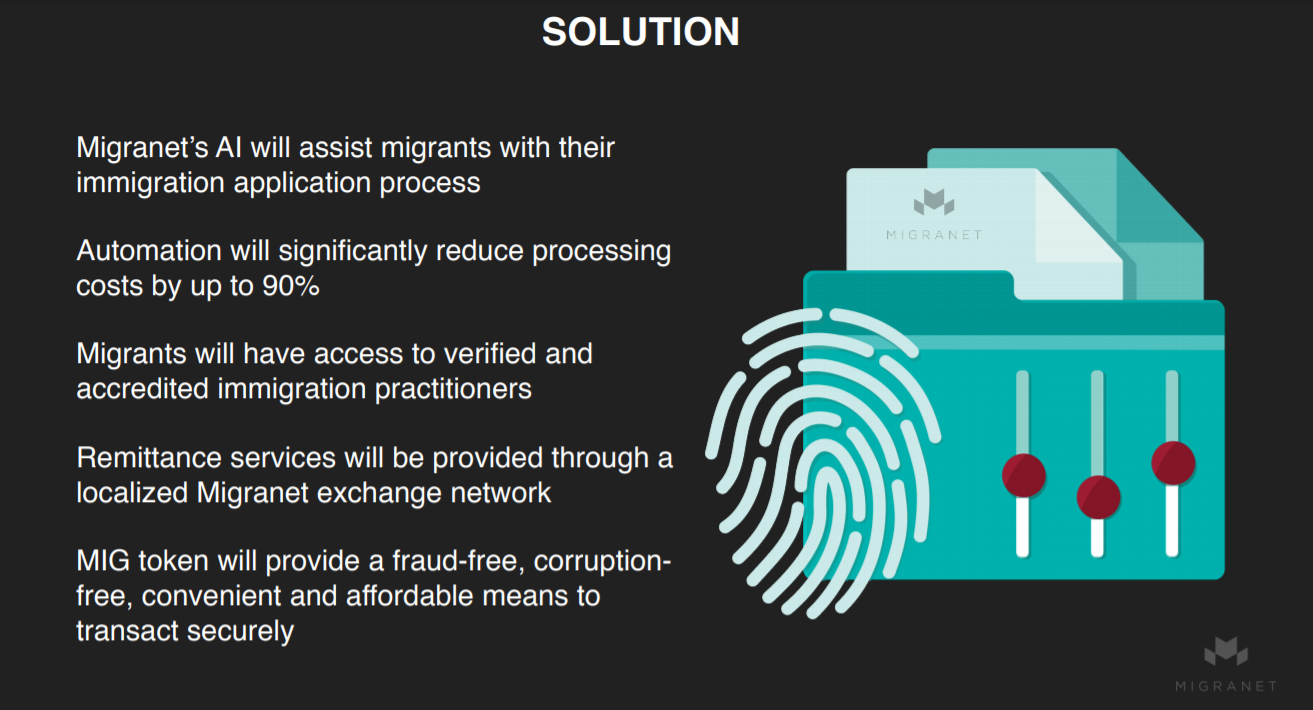 SOLUTION

Migranet's AI will assist migrants with their immigration application process

Automation will significantly reduce processing costs by up to 90%

Migrants will have access to verified and accredited immigration practitioners

Remittance services will be provided through a localized Migranet exchange network

MIG token will provide a fraud-free, corruption-free, convenient and affordable means to transact securely

MIGRANET

MIGRANET